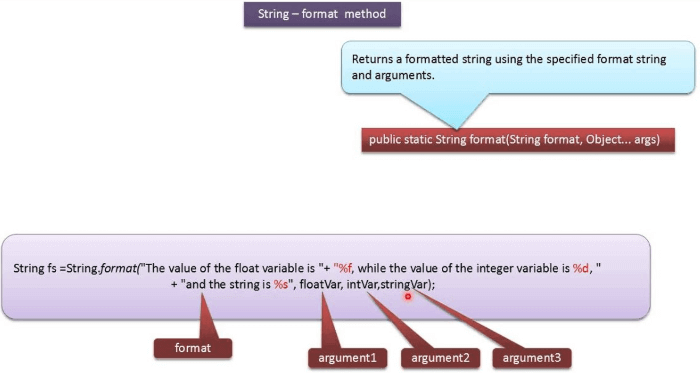 String – format method

Returns a formatted string using the specified format string and arguments.

public static String format(String format, Object... args)

String fs =String.format("The value of the float variable is "+ "%f, while the value of the integer variable is %d, "
+ "and the string is %s", floatVar, intVar,stringVar);

format

argument1

argument2

argument3